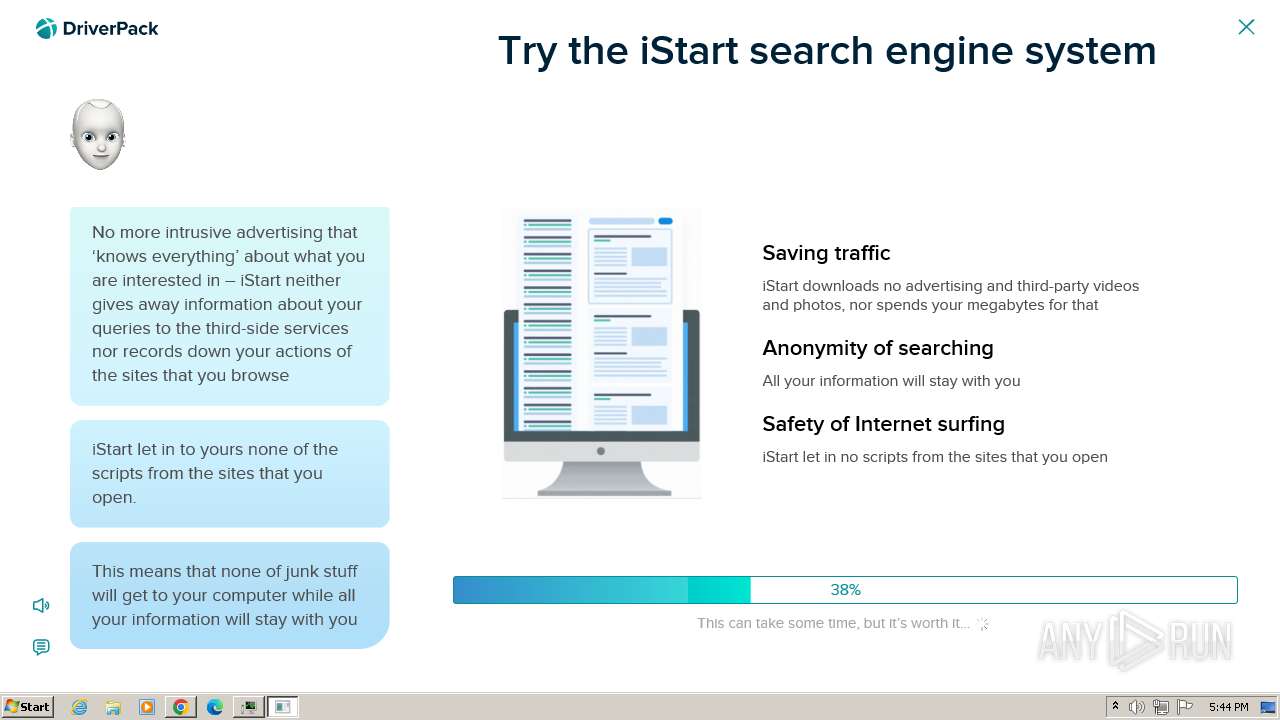 DriverPack

Try the iStart search engine system

No more intrusive advertising that ‘knows everything’ about what you are interested in – iStart neither gives away information about your queries to the third-side services nor records down your actions of the sites that you browse

iStart let in to yours none of the scripts from the sites that you open.

This means that none of junk stuff will get to your computer while all your information will stay with you

Saving traffic

iStart downloads no advertising and third-party videos and photos, nor spends your megabytes for that

Anonymity of searching

All your information will stay with you

Safety of Internet surfing

iStart let in no scripts from the sites that you open

38%

This can take some time, but it's worth it...

ANY RUN

Start

5:44 PM